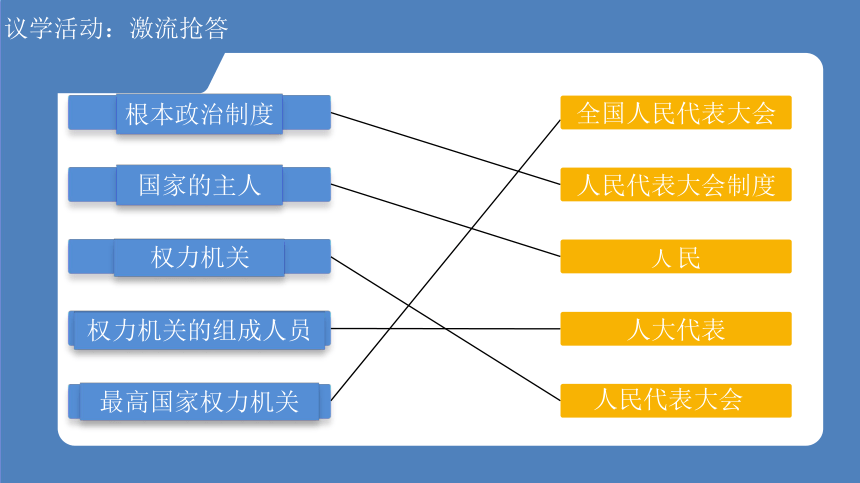 议学活动：激流抢答

根本政治制度

国家的主人

权力机关

权力机关的组成人员

最高国家权力机关

全国人民代表大会

人民代表大会制度

人 民

人大代表

人民代表大会